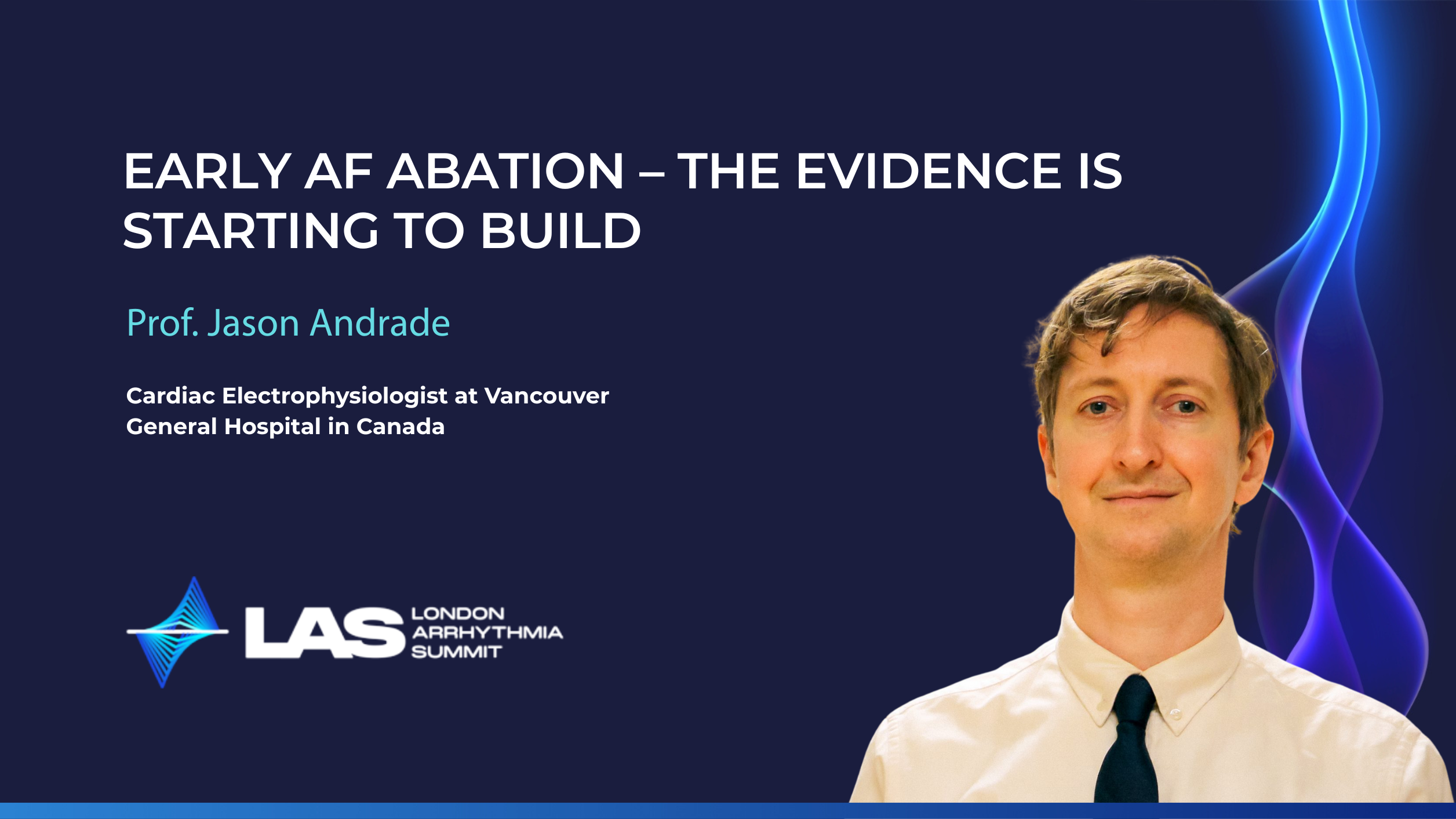 EARLY AF ABATION – THE EVIDENCE IS STARTING TO BUILD

Prof. Jason Andrade

Cardiac Electrophysiologist at Vancouver General Hospital in Canada

LAS LONDON ARRHYTHMIA SUMMIT